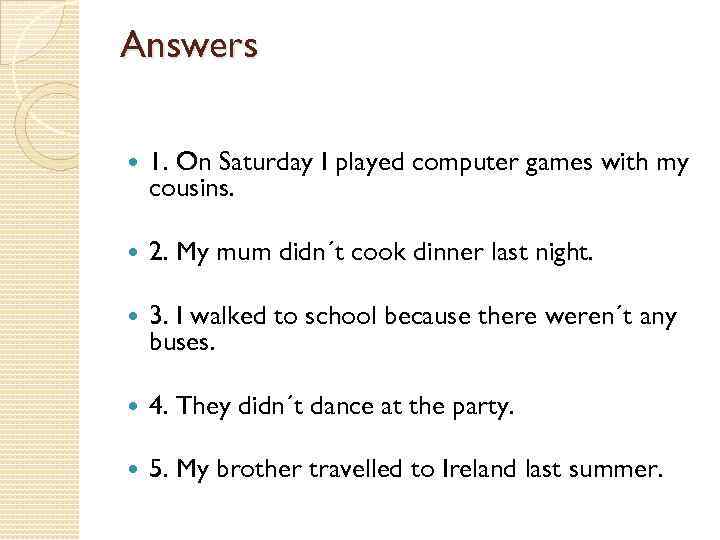 Answers

1. On Saturday I played computer games with my cousins.

2. My mum didn´t cook dinner last night.

3. I walked to school because there weren´t any buses.

4. They didn´t dance at the party.

5. My brother travelled to Ireland last summer.